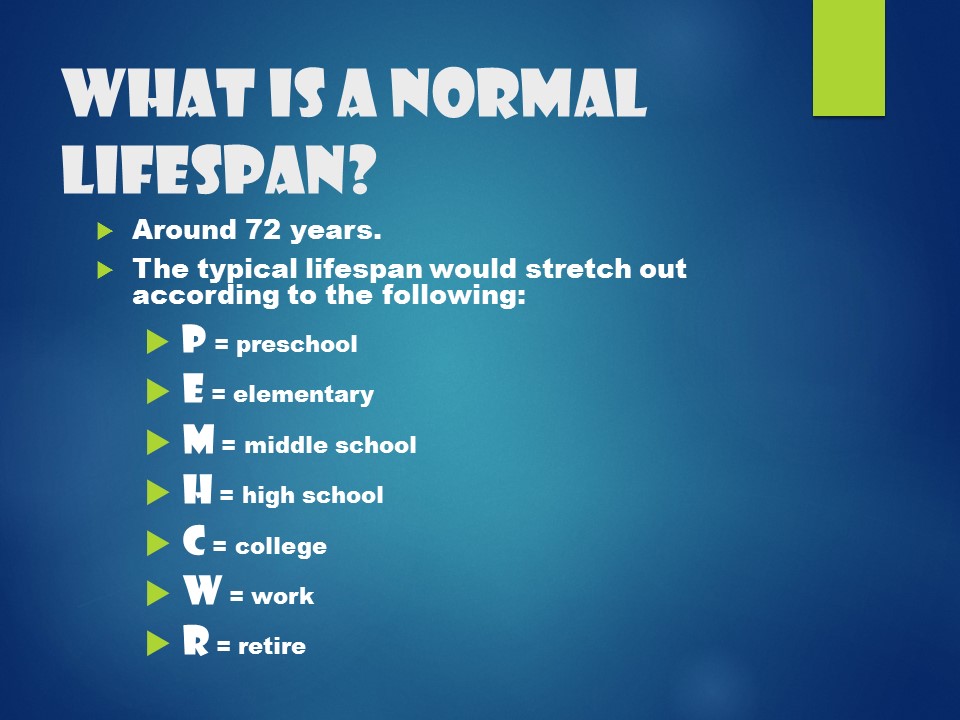 WHAT IS A NORMAL LIFESPAN?

Around 72 years.

The typical lifespan would stretch out according to the following:

P = preschool

E = elementary

M = middle school

H = high school

C = college

W = work

R = retire